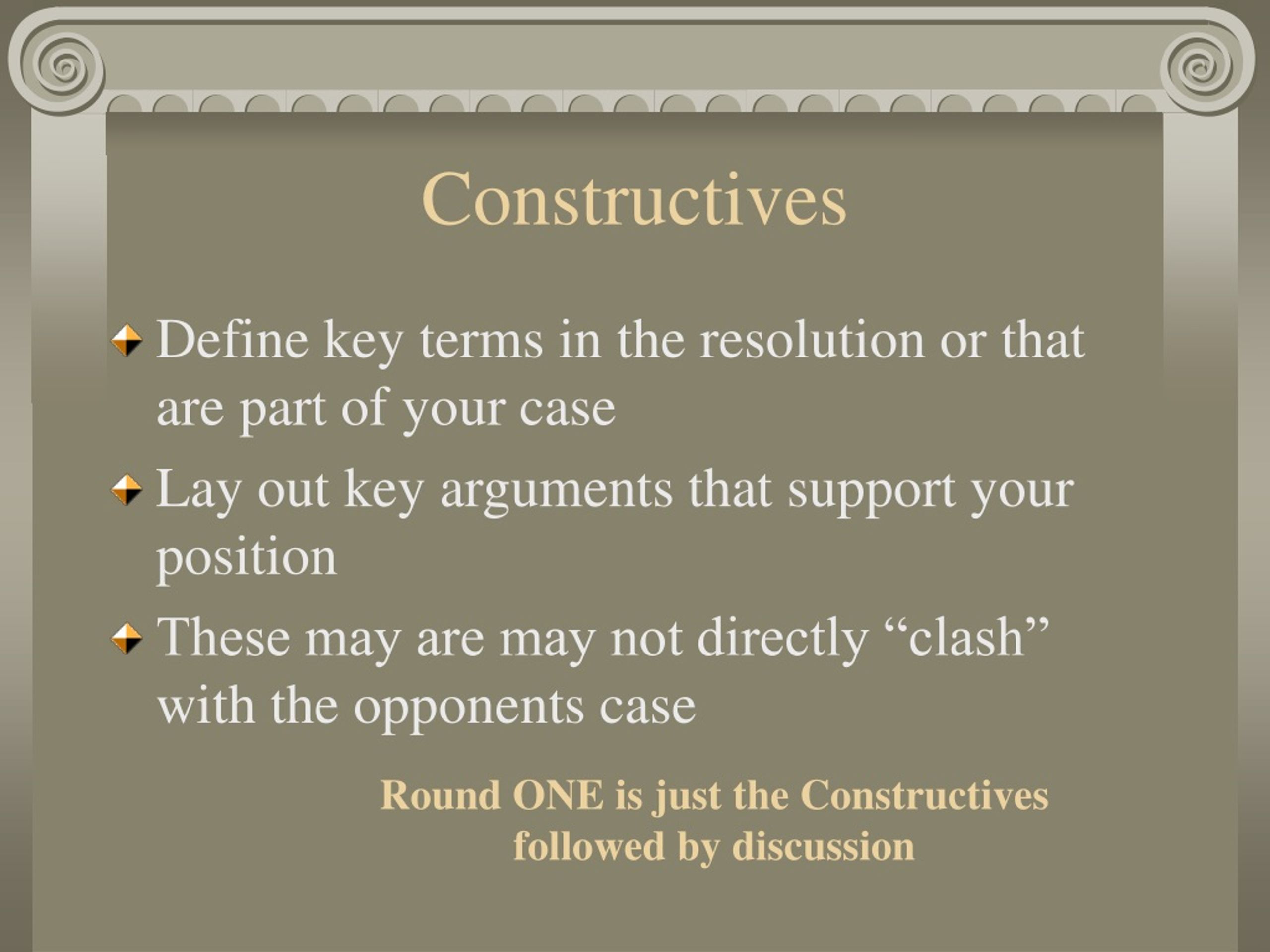 Constructives

Define key terms in the resolution or that are part of your case

Lay out key arguments that support your position

These may are may not directly “clash” with the opponents case

Round ONE is just the Constructives followed by discussion